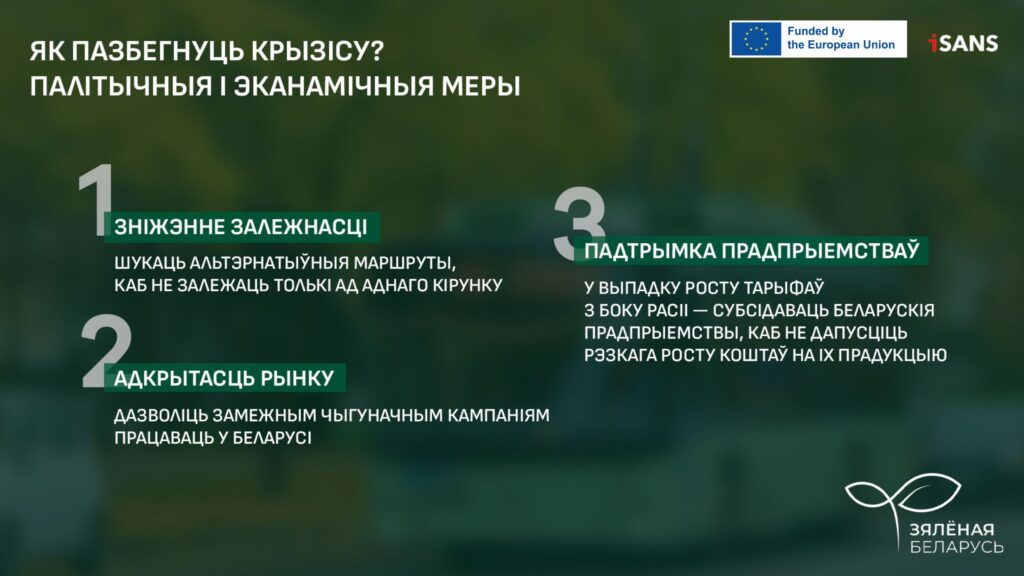 ЯК ПАЗБЕГНУЦЬ КРЫЗІСУ?
ПАЛІТЫЧНЫЯ І ЭКАНАМІЧНЫЯ МЕРЫ

Funded by the European Union

iSANS

1

ЗНІЖЭННЕ ЗАЛЕЖНАСЦІ

ШУКАЦЬ АЛЬТЭРНАТЫЎНЫЯ МАРШРУТЫ, КАБ НЕ ЗАЛЕЖАЦЬ ТОЛЬКІ АД АДНАГО КІРУНКУ

2

АДКРЫТАСЦЬ РЫНКУ

ДАЗВОЛІЦЬ ЗАМЕЖНЫМ ЧЫГУНАЧНЫМ КАМПАНІЯМ ПРАЦАВАЦЬ У БЕЛАРУСІ

3

ПАДТРЫМКА ПРАДПРЫЕМСТВАЎ

У ВЫПАДКУ РОСТУ ТАРЫФАЎ З БОКУ РАСІІ — СУБСІДАВАЦЬ БЕЛАРУСКІЯ ПРАДПРЫЕМСТВЫ, КАБ НЕ ДАПУСЦІЦЬ РЭЗКАГА РОСТУ КОШТАЎ НА ІХ ПРАДУКЦЫЮ

ЗЯЛЁНАЯ БЕЛАРУСЬ